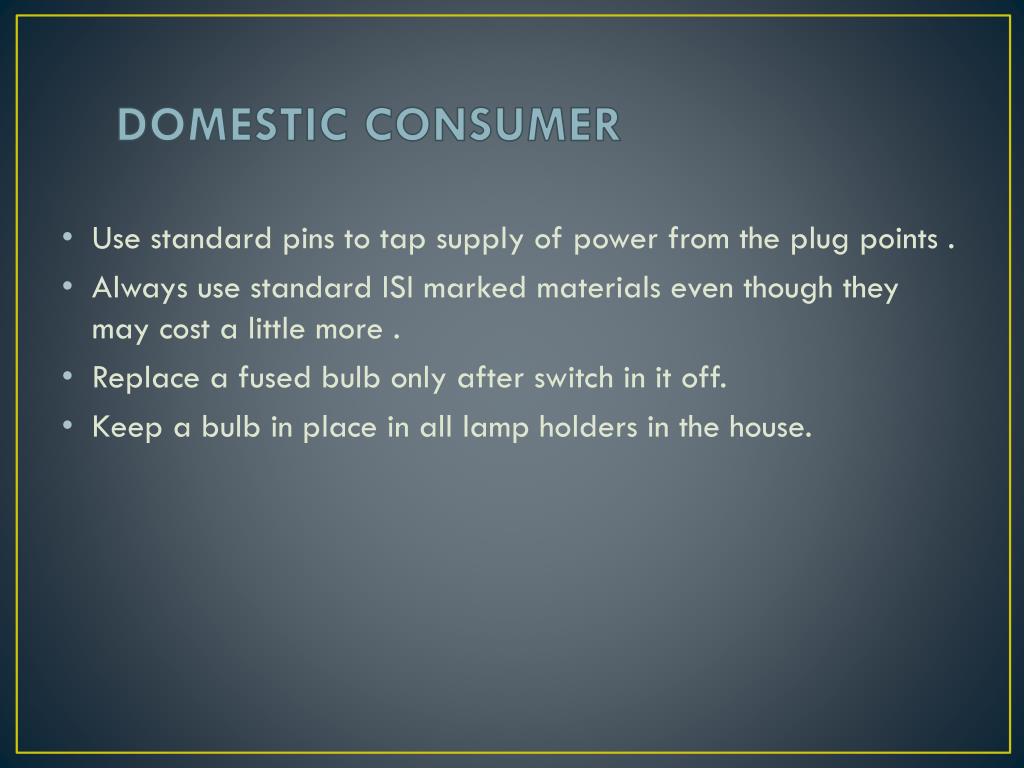 DOMESTIC CONSUMER

• Use standard pins to tap supply of power from the plug points .
• Always use standard ISI marked materials even though they may cost a little more .
• Replace a fused bulb only after switch in it off.
• Keep a bulb in place in all lamp holders in the house.